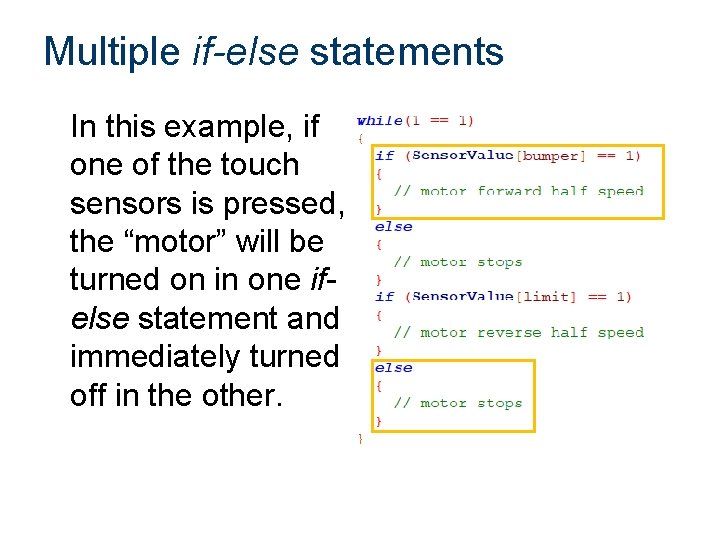 Multiple if-else statements

In this example, if one of the touch sensors is pressed, the “motor” will be turned on in one if-else statement and immediately turned off in the other.

while(1 == 1)
{
if (SensorValue[bumper] == 1)
{
// motor forward half speed
}
else
{
// motor stops
}
if (SensorValue[limit] == 1)
{
// motor reverse half speed
}
else
{
// motor stops
}
}